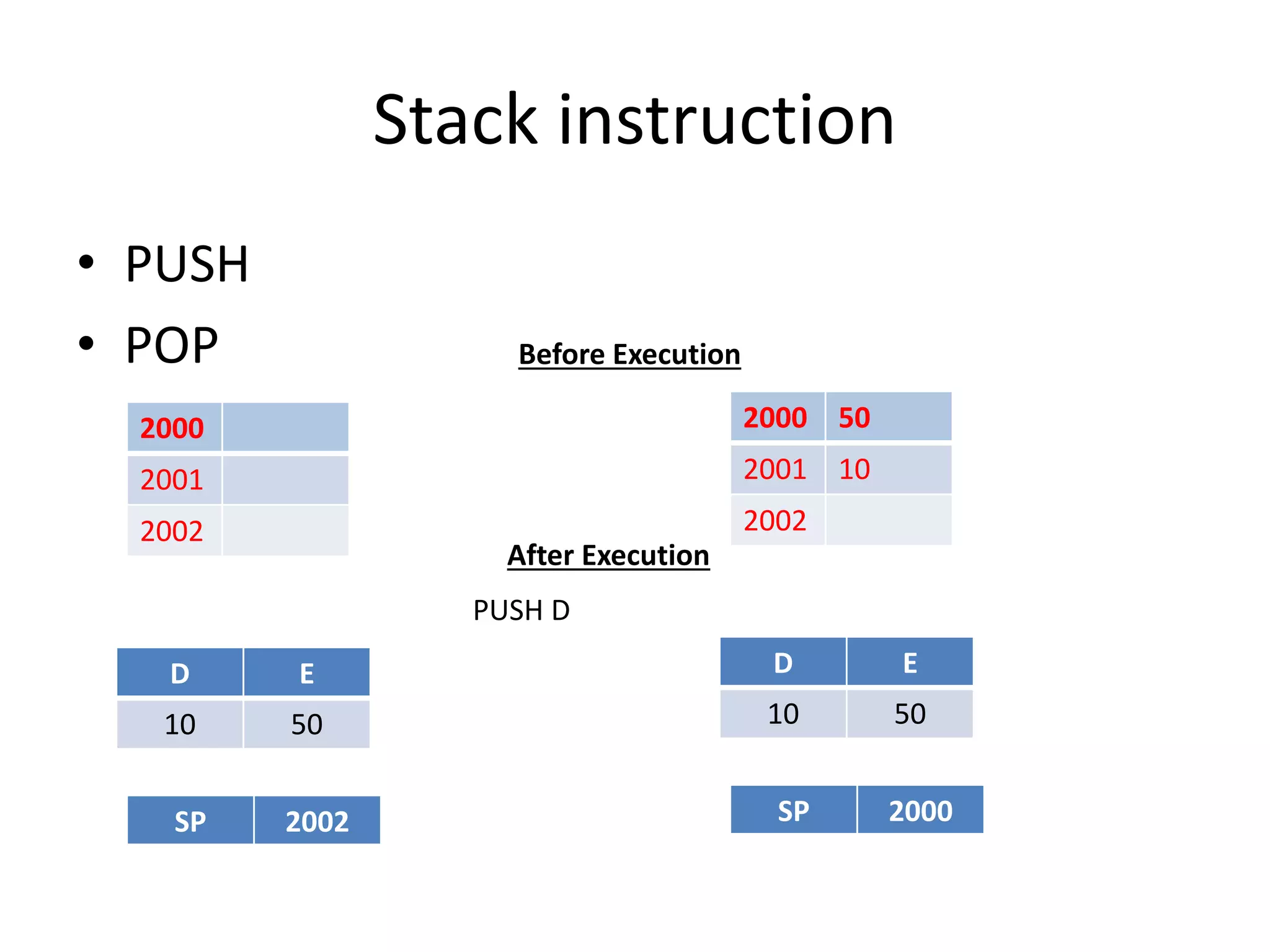 Stack instruction

• PUSH
• POP

Before Execution

| 2000 | |
|---|---|
| 2001 | |
| 2002 | |

| 2000 | 50 |
|---|---|
| 2001 | 10 |
| 2002 | |

After Execution

PUSH D

| D | E |
|---|---|
| 10 | 50 |

| D | E |
|---|---|
| 10 | 50 |

| SP | 2002 |
|---|---|

| SP | 2000 |
|---|---|